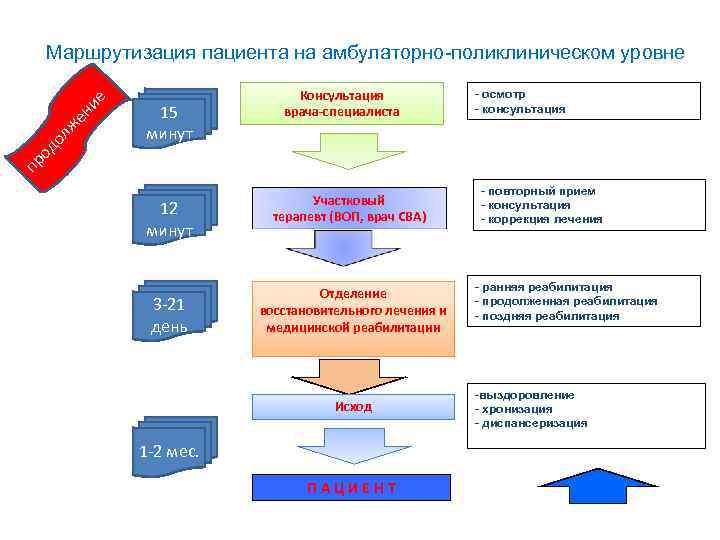 Маршрутизация пациента на амбулаторно-поликлиническом уровне

продолжение

15 минут

Консультация врача-специалиста

- осмотр
- консультация

12 минут

Участковый терапевт (ВОП, врач СВА)

- повторный прием
- консультация
- коррекция лечения

3-21 день

Отделение восстановительного лечения и медицинской реабилитации

- ранняя реабилитация
- продолженная реабилитация
- поздняя реабилитация

Исход

-выздоровление
- хронизация
- диспансеризация

1-2 мес.

П А Ц И Е Н Т